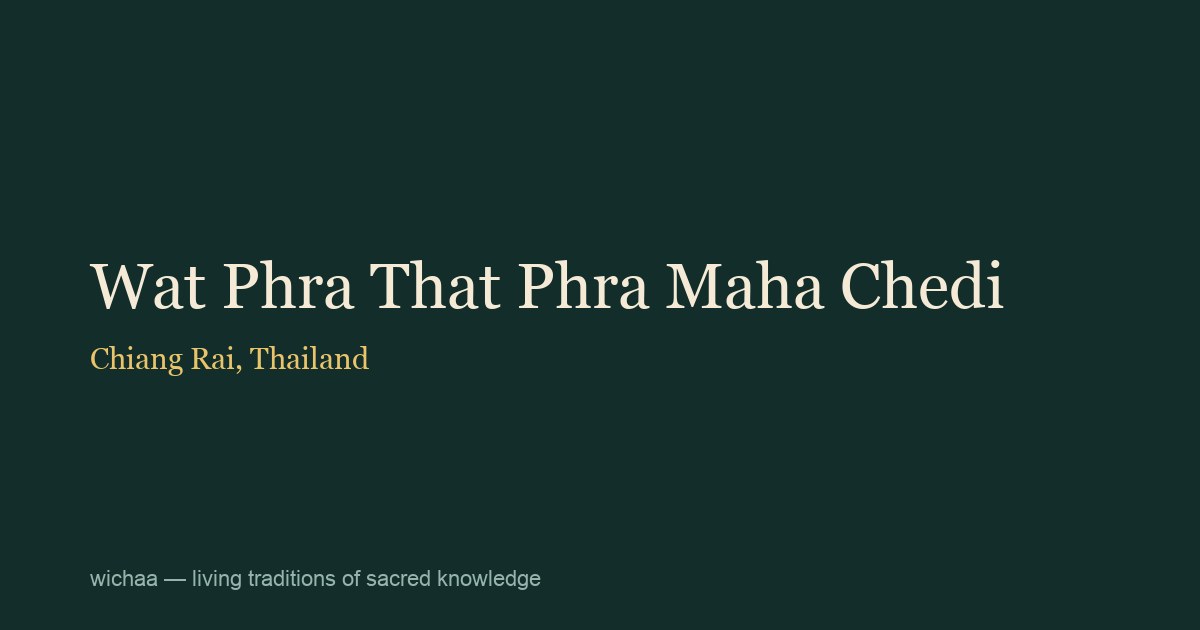 Wat Phra That Phra Maha Chedi

Chiang Rai, Thailand

wichaa — living traditions of sacred knowledge